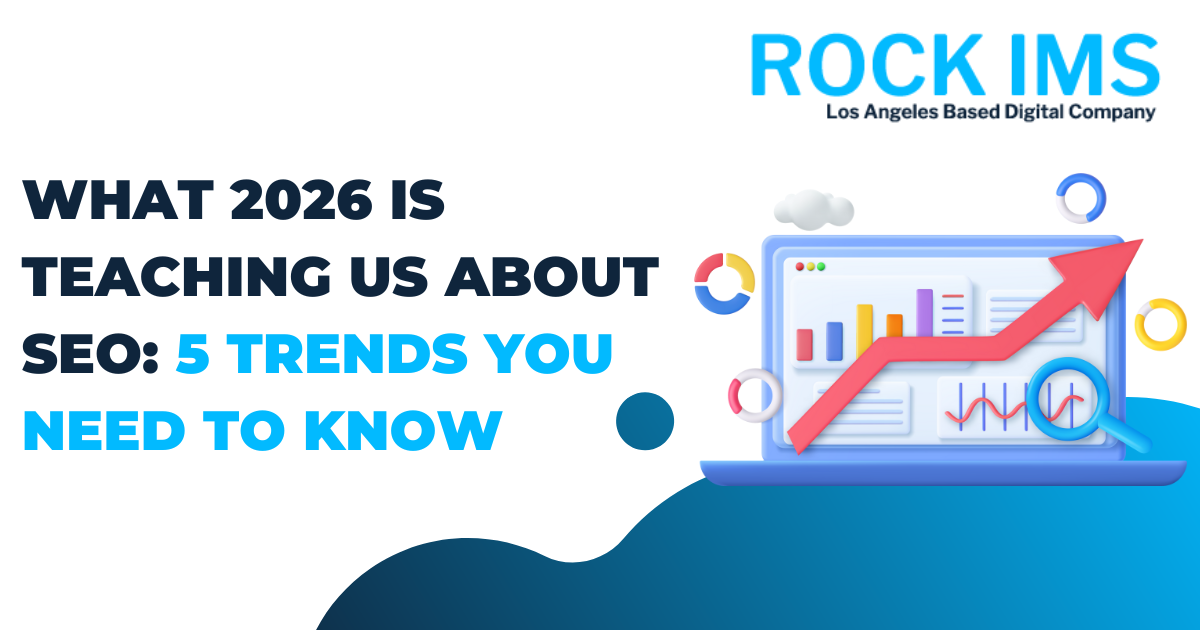 ROCK IMS
Los Angeles Based Digital Company

WHAT 2026 IS TEACHING US ABOUT SEO: 5 TRENDS YOU NEED TO KNOW